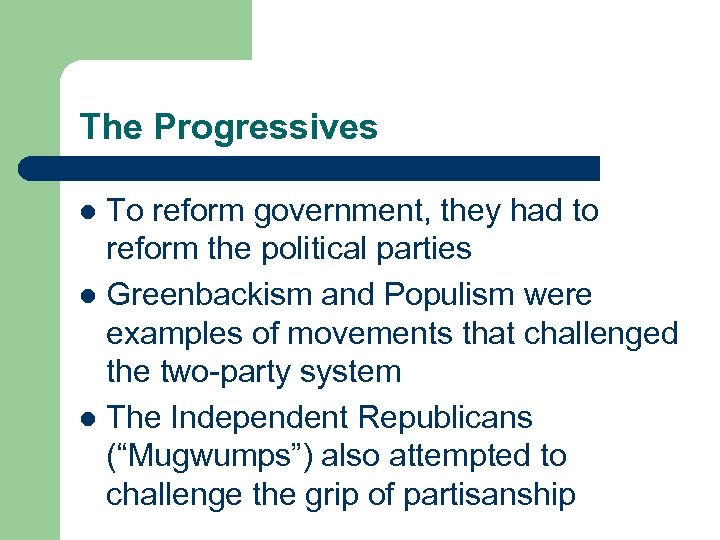 The Progressives

- To reform government, they had to reform the political parties
- Greenbackism and Populism were examples of movements that challenged the two-party system
- The Independent Republicans (“Mugwumps”) also attempted to challenge the grip of partisanship